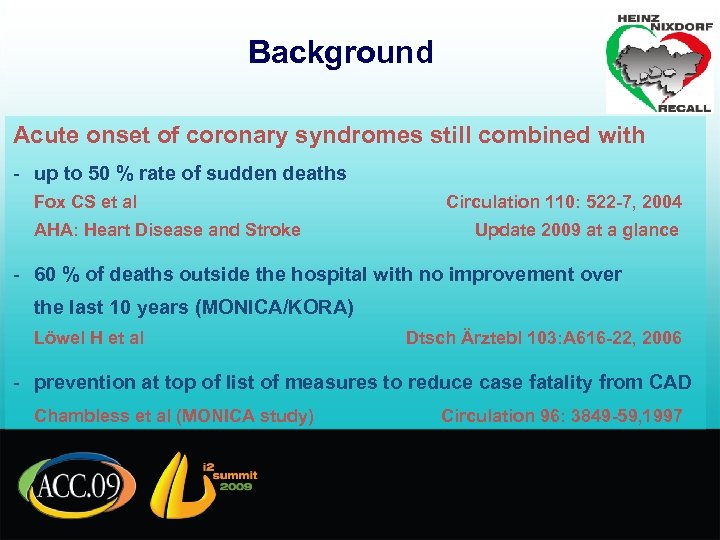 Background

HEINZ NIXDORF RECALL

Acute onset of coronary syndromes still combined with

- up to 50 % rate of sudden deaths

Fox CS et al Circulation 110: 522-7, 2004

AHA: Heart Disease and Stroke Update 2009 at a glance

- 60 % of deaths outside the hospital with no improvement over the last 10 years (MONICA/KORA)

Löwel H et al Dtsch Ärztebl 103:A616-22, 2006

- prevention at top of list of measures to reduce case fatality from CAD

Chambless et al (MONICA study) Circulation 96: 3849-59,1997

ACC.09

i2 summit 2009